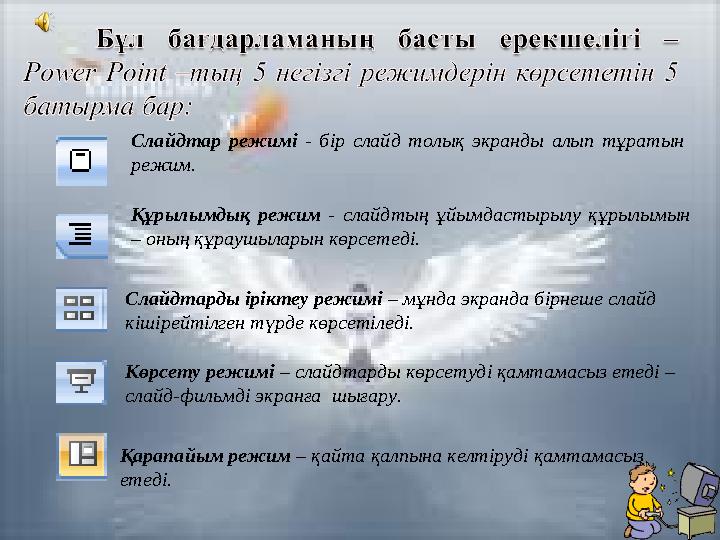 Бұл бағдарламаның басты ерекшелігі – Power Point –тың 5 негізгі режимдерін көрсететін 5 батырма бар:

Слайдтар режимі - бір слайд толық экранды алып тұратын режим.

Құрылымдық режим - слайдтың ұйымдастырылу құрылымын – оның құраушыларын көрсетеді.

Слайдтарды іріктеу режимі – мұнда экранда бірнеше слайд кішірейтілген түрде көрсетіледі.

Көрсету режимі – слайдтарды көрсетуді қамтамасыз етеді – слайд-фильмді экранға шығару.

Қарапайым режим – қайта қалпына келтіруді қамтамасыз етеді.